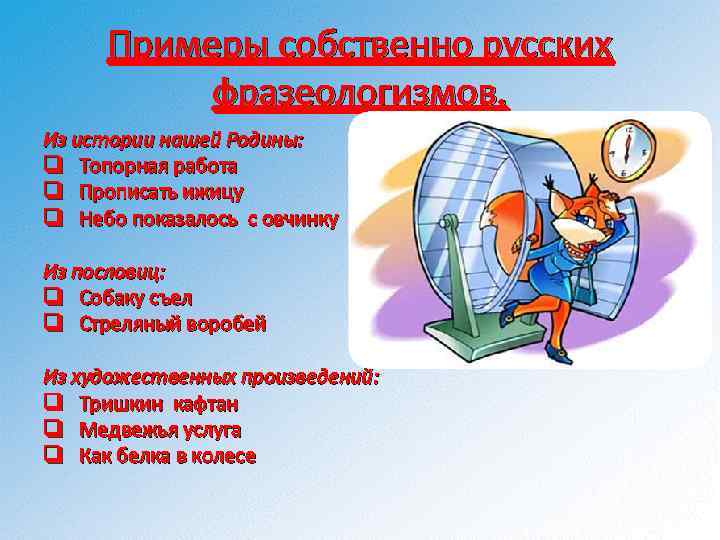 Примеры собственно русских фразеологизмов.

Из истории нашей Родины:
❑ Топорная работа
❑ Прописать ижицу
❑ Небо показалось с овчинку

Из пословиц:
❑ Собаку съел
❑ Стреляный воробей

Из художественных произведений:
❑ Тришкин кафтан
❑ Медвежья услуга
❑ Как белка в колесе